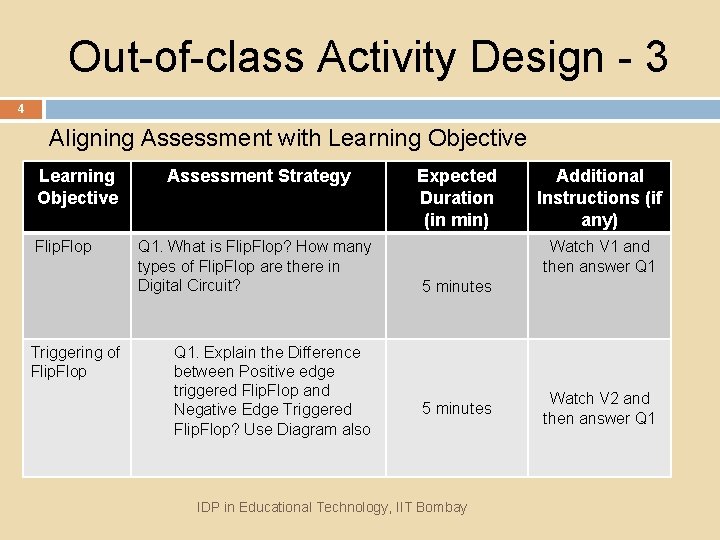 Out-of-class Activity Design - 3

4

Aligning Assessment with Learning Objective

| Learning Objective | Assessment Strategy | Expected Duration (in min) | Additional Instructions (if any) |
|---|---|---|---|
| FlipFlop | Q1. What is FlipFlop? How many types of FlipFlop are there in Digital Circuit? | 5 minutes | Watch V1 and then answer Q1 |
| Triggering of FlipFlop | Q1. Explain the Difference between Positive edge triggered FlipFlop and Negative Edge Triggered FlipFlop? Use Diagram also | 5 minutes | Watch V2 and then answer Q1 |

IDP in Educational Technology, IIT Bombay